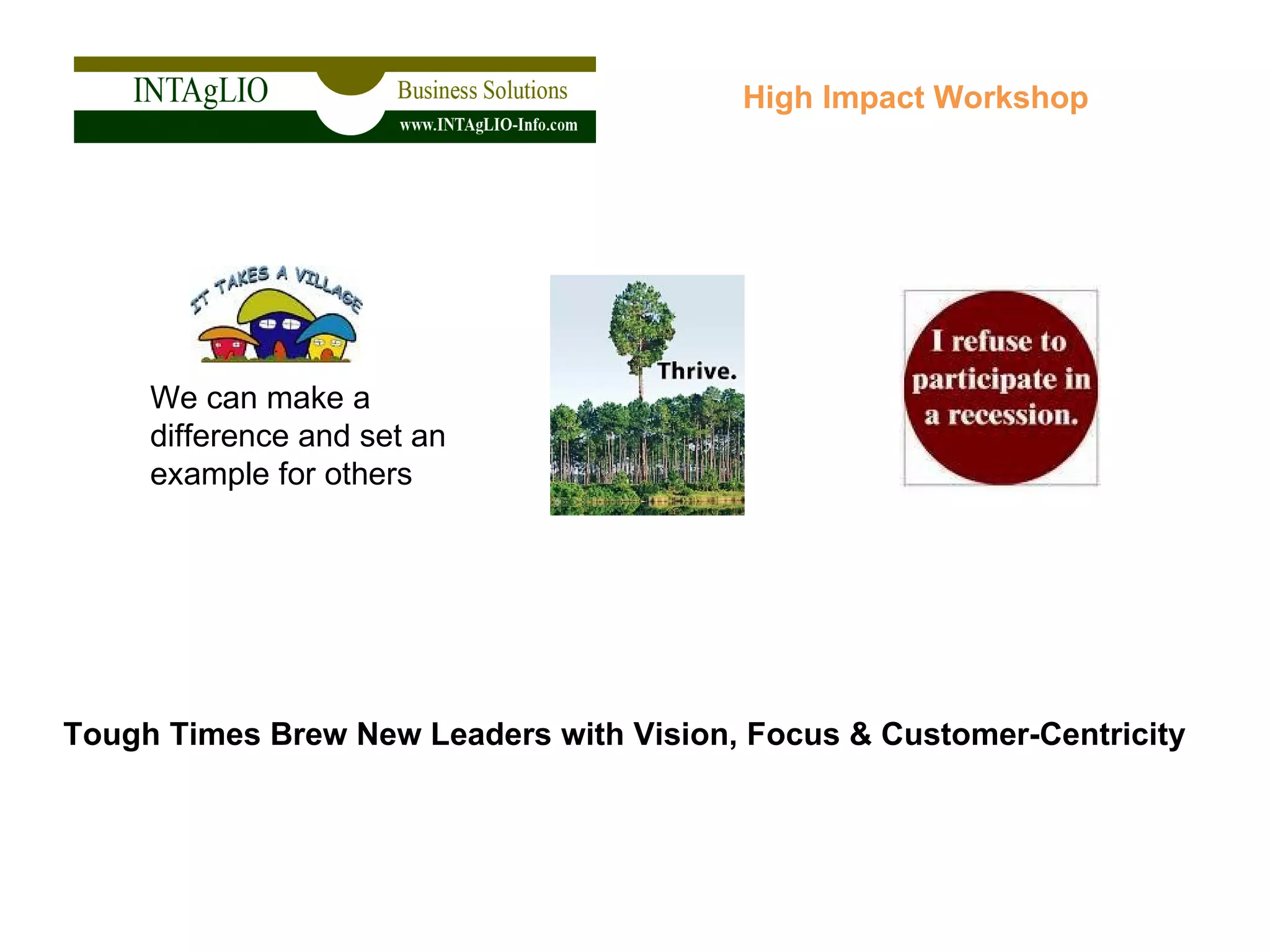 INTAgLIO Business Solutions
www.INTAgLIO-Info.com

High Impact Workshop

IT TAKES A VILLAGE

We can make a difference and set an example for others

Thrive.

I refuse to participate in a recession.

Tough Times Brew New Leaders with Vision, Focus & Customer-Centricity